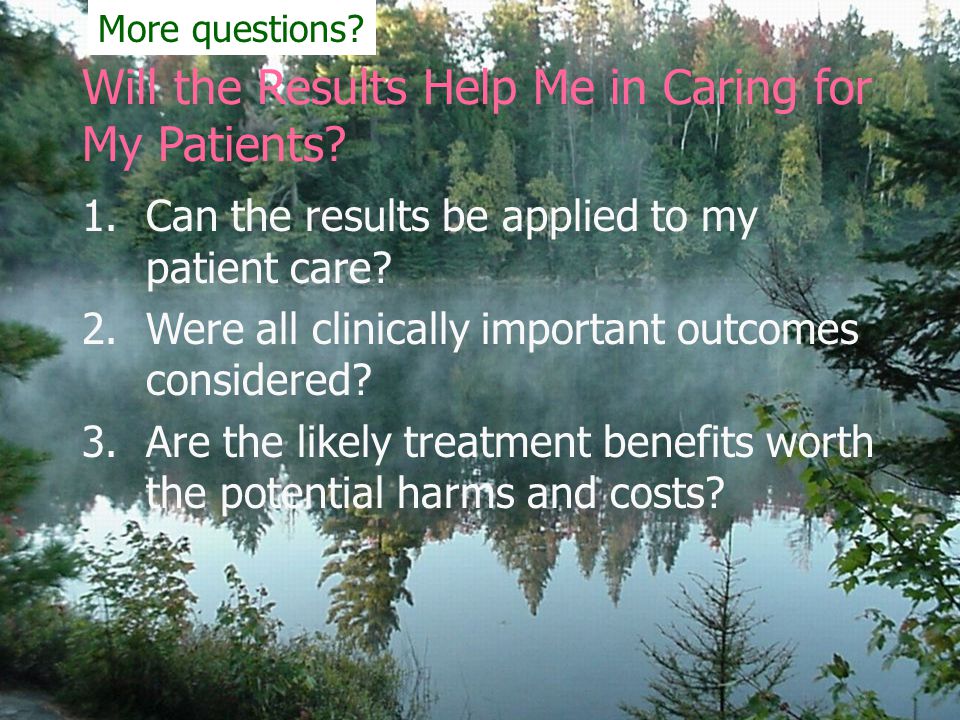 More questions?

Will the Results Help Me in Caring for My Patients?

1. Can the results be applied to my patient care?
2. Were all clinically important outcomes considered?
3. Are the likely treatment benefits worth the potential harms and costs?